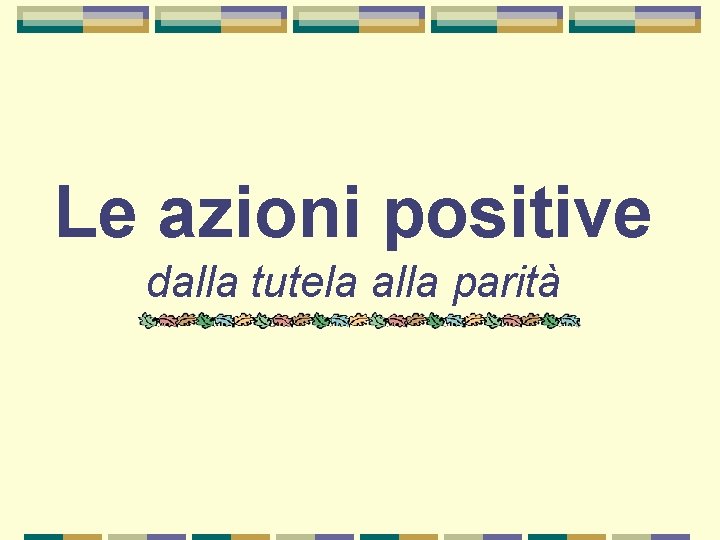 Le azioni positive
dalla tutela alla parità